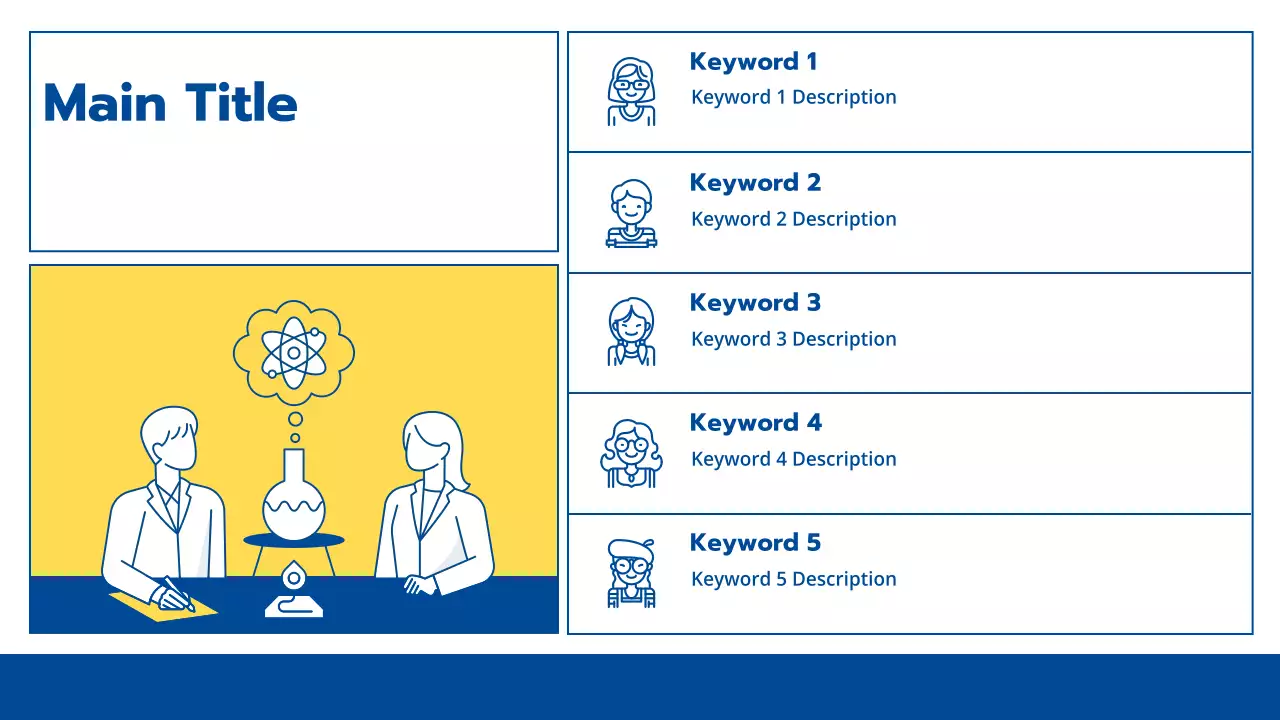 Main Title

Keyword 1
Keyword 1 Description

Keyword 2
Keyword 2 Description

Keyword 3
Keyword 3 Description

Keyword 4
Keyword 4 Description

Keyword 5
Keyword 5 Description